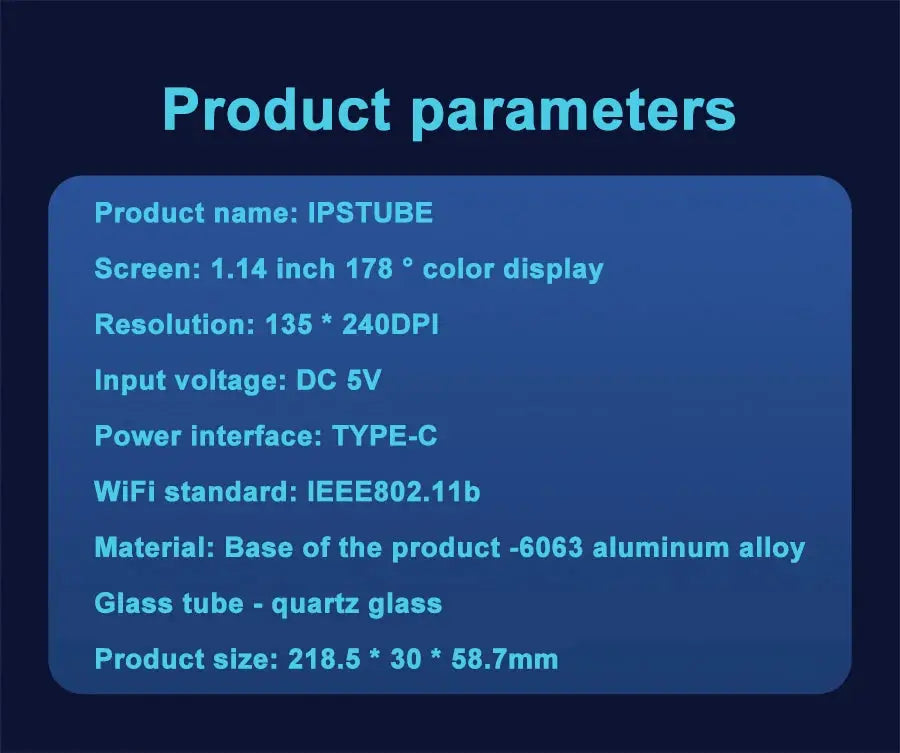 Product parameters

Product name: IPSTUBE

Screen: 1.14 inch 178 ° color display

Resolution: 135 * 240DPI

Input voltage: DC 5V

Power interface: TYPE-C

WiFi standard: IEEE802.11b

Material: Base of the product -6063 aluminum alloy

Glass tube - quartz glass

Product size: 218.5 * 30 * 58.7mm